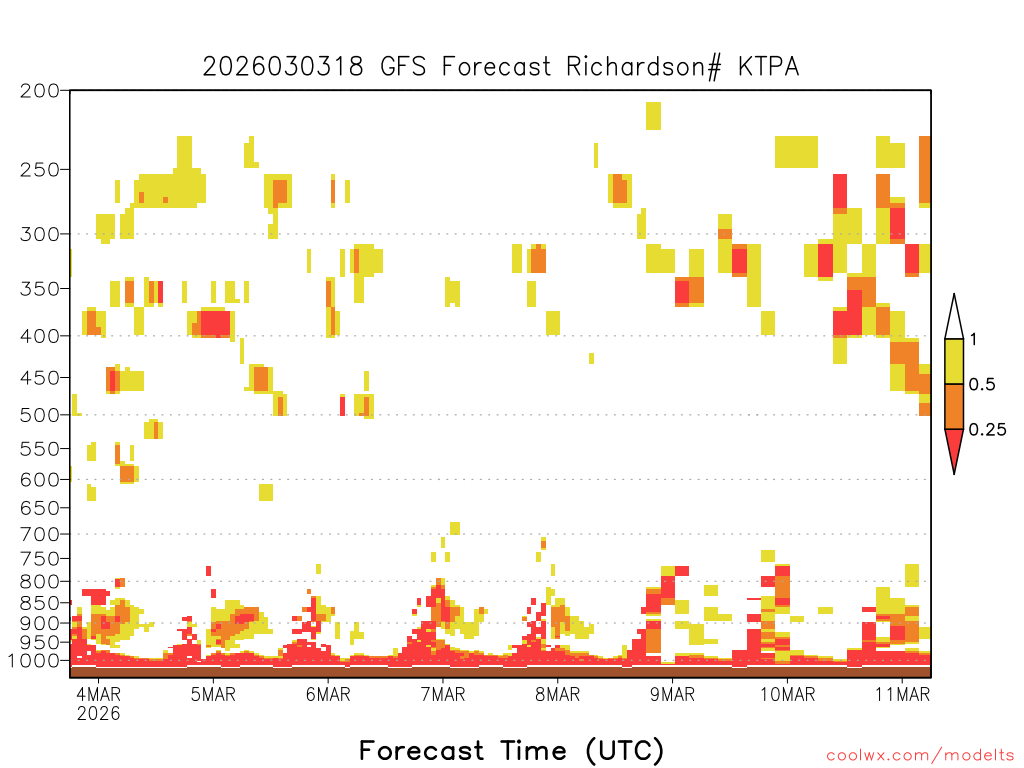 2026030318 GFS Forecast Richardson# KTPA

200
250
300
350
400
450
500
550
600
650
700
750
800
850
900
950
1000

1
0.5
0.25

4MAR 2026
5MAR
6MAR
7MAR
8MAR
9MAR
10MAR
11MAR

Forecast Time (UTC)

coolwx.com/modelts